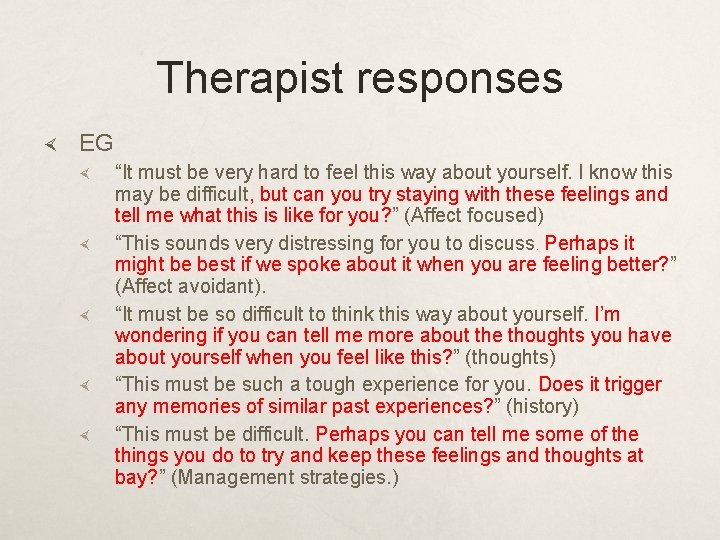 Therapist responses

EG

“It must be very hard to feel this way about yourself. I know this may be difficult, but can you try staying with these feelings and tell me what this is like for you?” (Affect focused)

“This sounds very distressing for you to discuss. Perhaps it might be best if we spoke about it when you are feeling better?” (Affect avoidant).

“It must be so difficult to think this way about yourself. I’m wondering if you can tell me more about the thoughts you have about yourself when you feel like this?” (thoughts)

“This must be such a tough experience for you. Does it trigger any memories of similar past experiences?” (history)

“This must be difficult. Perhaps you can tell me some of the things you do to try and keep these feelings and thoughts at bay?” (Management strategies.)